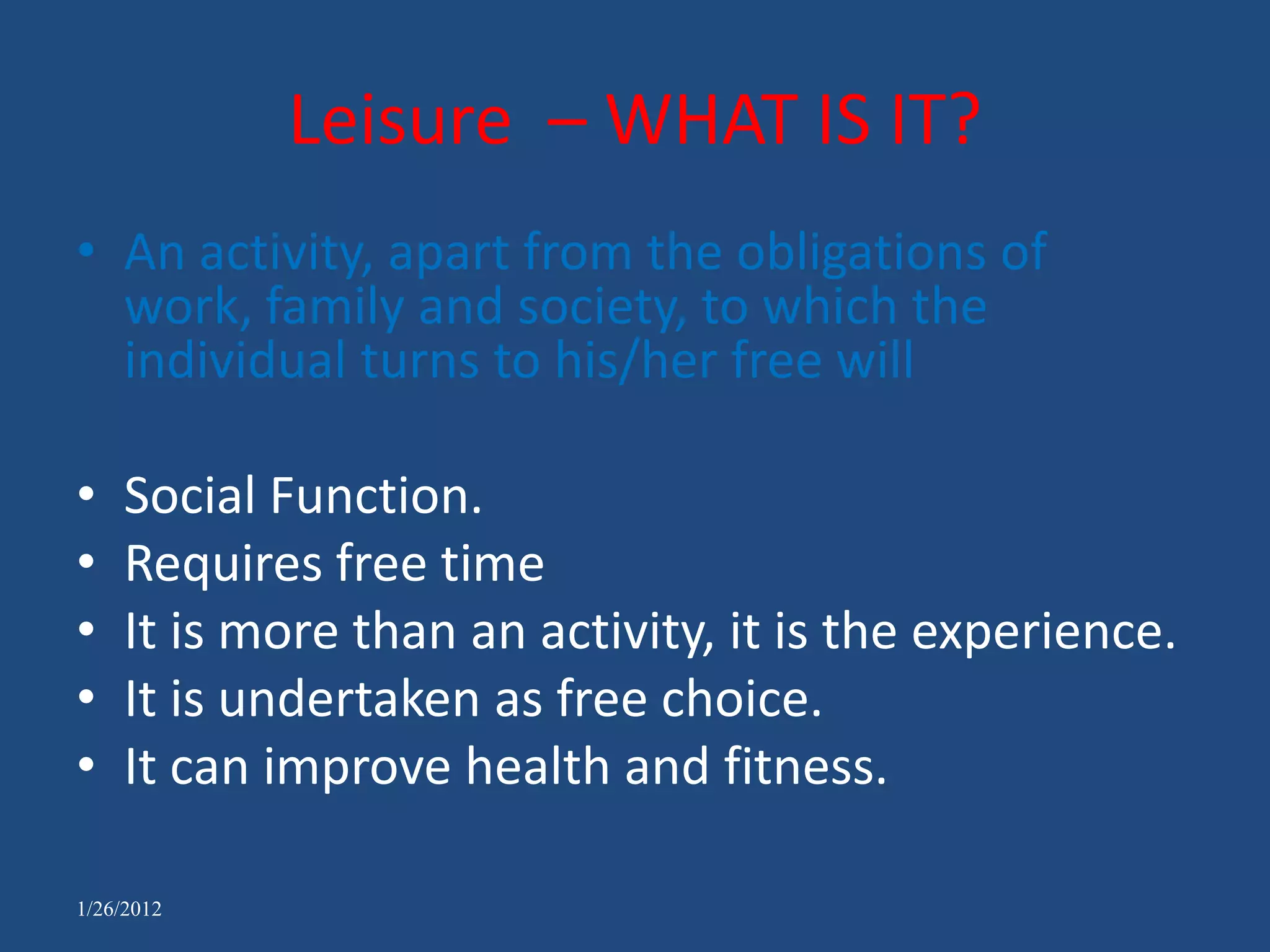 Leisure – WHAT IS IT?

• An activity, apart from the obligations of work, family and society, to which the individual turns to his/her free will

• Social Function.
• Requires free time
• It is more than an activity, it is the experience.
• It is undertaken as free choice.
• It can improve health and fitness.

1/26/2012